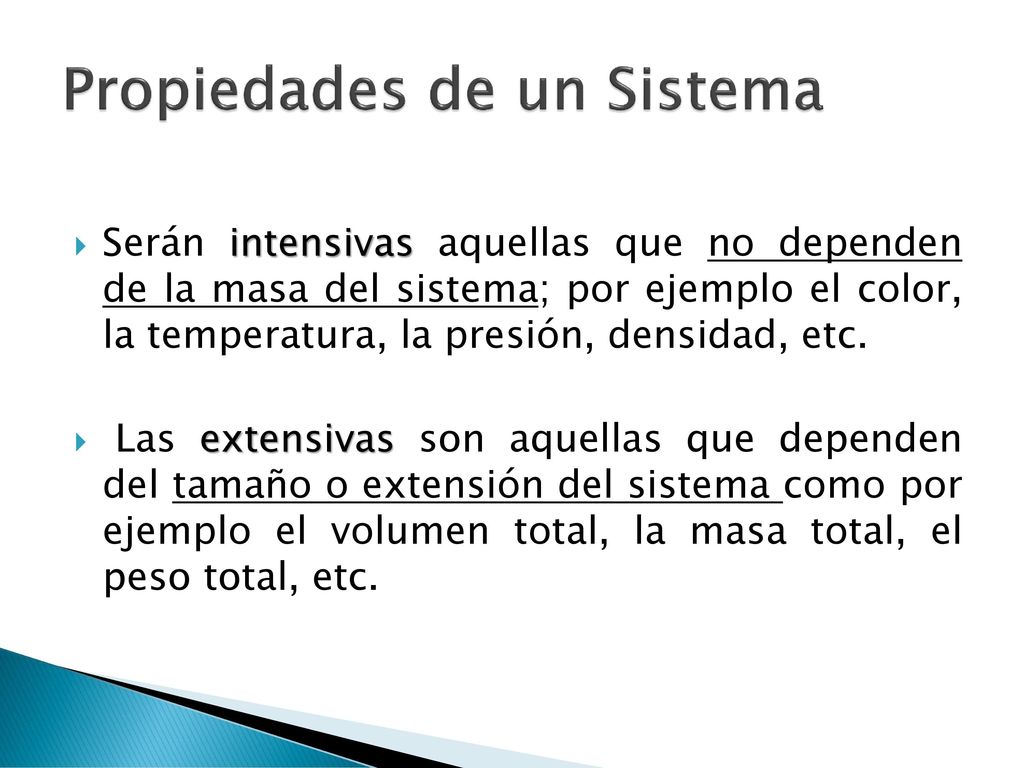 Propiedades de un Sistema

Serán intensivas aquellas que no dependen de la masa del sistema; por ejemplo el color, la temperatura, la presión, densidad, etc.

Las extensivas son aquellas que dependen del tamaño o extensión del sistema como por ejemplo el volumen total, la masa total, el peso total, etc.